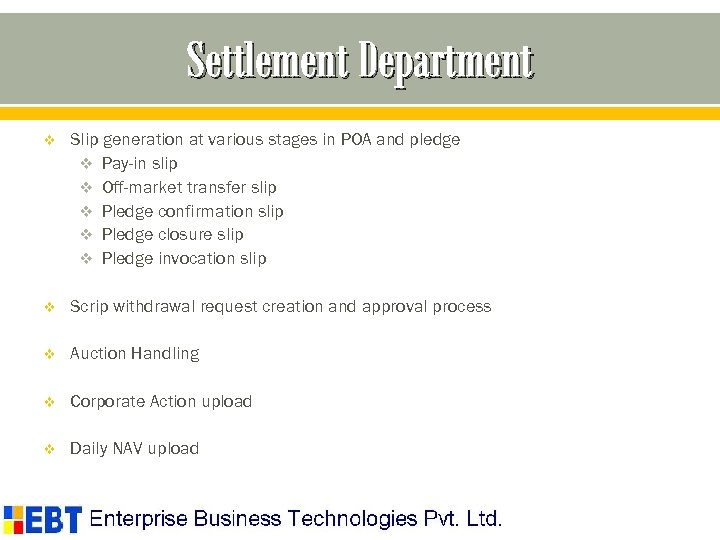 Settlement Department

❖ Slip generation at various stages in POA and pledge
❖ Pay-in slip
❖ Off-market transfer slip
❖ Pledge confirmation slip
❖ Pledge closure slip
❖ Pledge invocation slip

❖ Scrip withdrawal request creation and approval process

❖ Auction Handling

❖ Corporate Action upload

❖ Daily NAV upload

EBT Enterprise Business Technologies Pvt. Ltd.